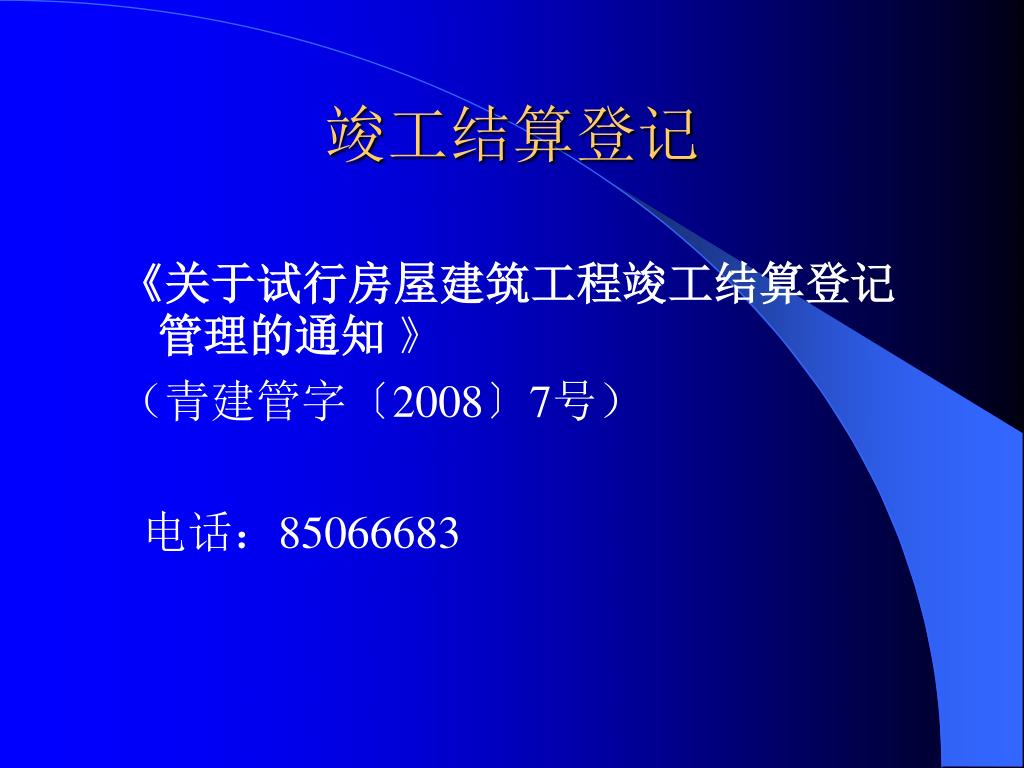 竣工结算登记

《关于试行房屋建筑工程竣工结算登记管理的通知 》

（青建管字〔2008〕7号）

电话：85066683